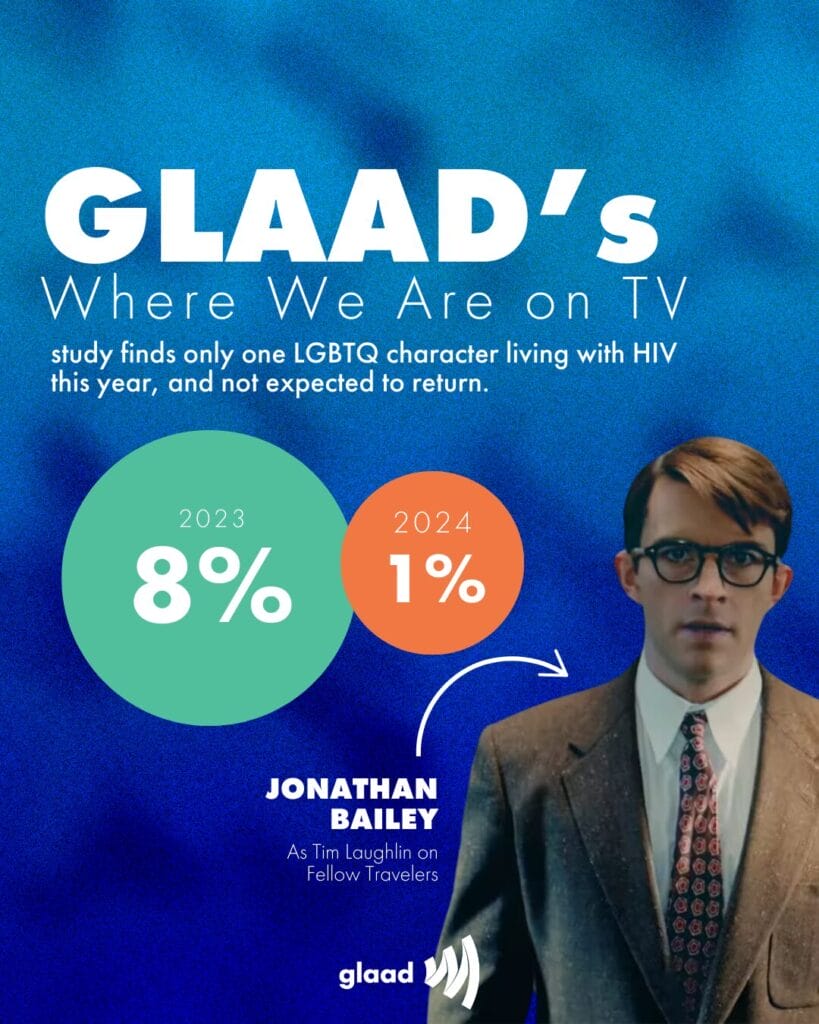 GLAAD's
Where We Are on TV

study finds only one LGBTQ character living with HIV this year, and not expected to return.

2023
8%

2024
1%

JONATHAN BAILEY
As Tim Laughlin on Fellow Travelers

glaad